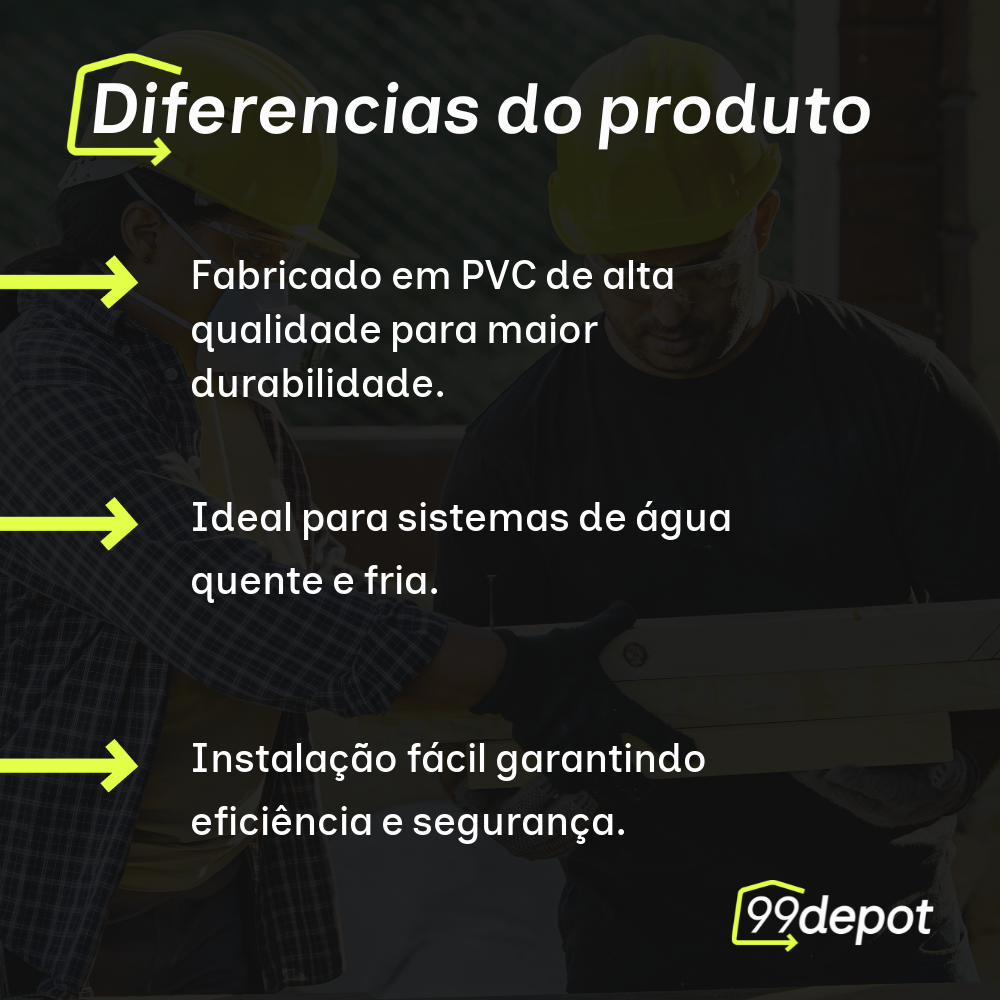 Diferencias do produto

Fabricado em PVC de alta qualidade para maior durabilidade.

Ideal para sistemas de água quente e fria.

Instalação fácil garantindo eficiência e segurança.

99depot